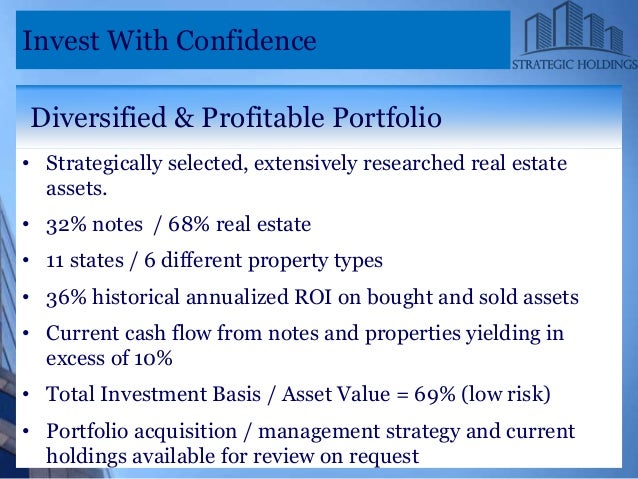 Invest With Confidence

STRATEGIC HOLDINGS

Diversified & Profitable Portfolio

• Strategically selected, extensively researched real estate assets.

• 32% notes / 68% real estate

• 11 states / 6 different property types

• 36% historical annualized ROI on bought and sold assets

• Current cash flow from notes and properties yielding in excess of 10%

• Total Investment Basis / Asset Value = 69% (low risk)

• Portfolio acquisition / management strategy and current holdings available for review on request